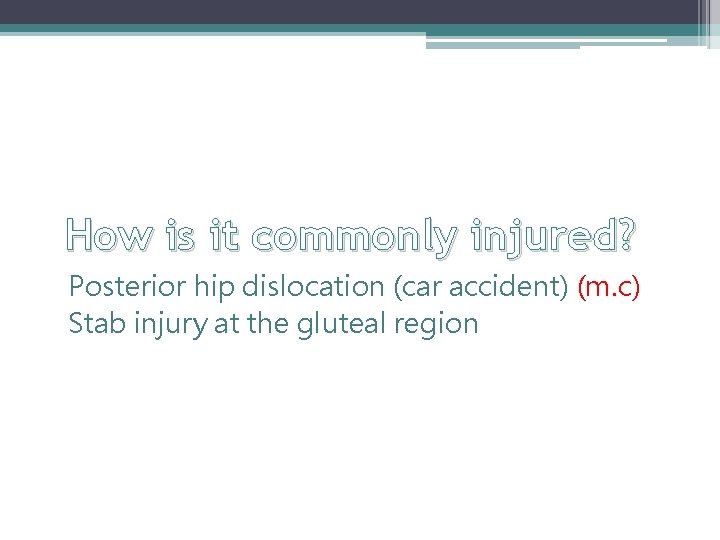 How is it commonly injured?

Posterior hip dislocation (car accident) (m.c)
Stab injury at the gluteal region